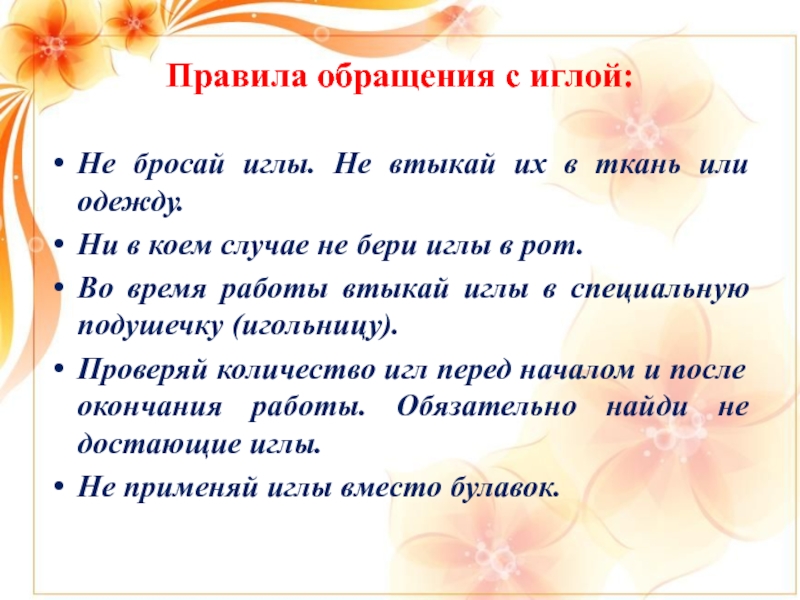 Правила обращения с иглой:

• Не бросай иглы. Не втыкай их в ткань или одежду.
• Ни в коем случае не бери иглы в рот.
• Во время работы втыкай иглы в специальную подушечку (игольницу).
• Проверяй количество игл перед началом и после окончания работы. Обязательно найди не достающие иглы.
• Не применяй иглы вместо булавок.